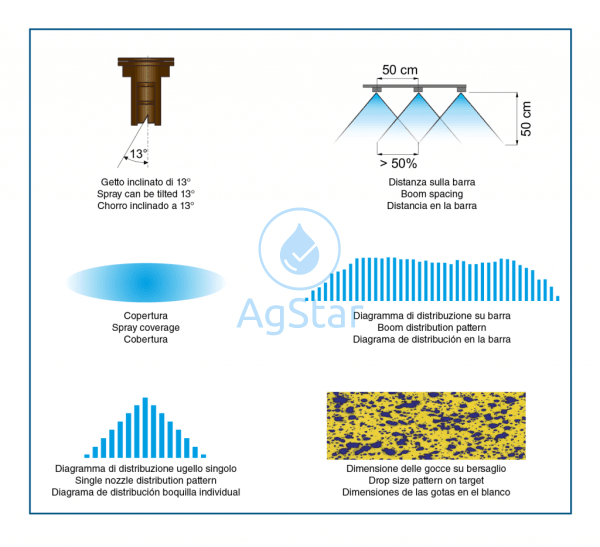 13°

Getto inclinato di 13°
Spray can be tilted 13°
Chorro inclinado a 13°

50 cm

50 cm

> 50%

Distanza sulla barra
Boom spacing
Distancia en la barra

AgStar

Copertura
Spray coverage
Cobertura

Diagramma di distribuzione su barra
Boom distribution pattern
Diagrama de distribución en la barra

Diagramma di distribuzione ugello singolo
Single nozzle distribution pattern
Diagrama de distribución boquilla individual

Dimensione delle gocce su bersaglio
Drop size pattern on target
Dimensiones de las gotas en el blanco